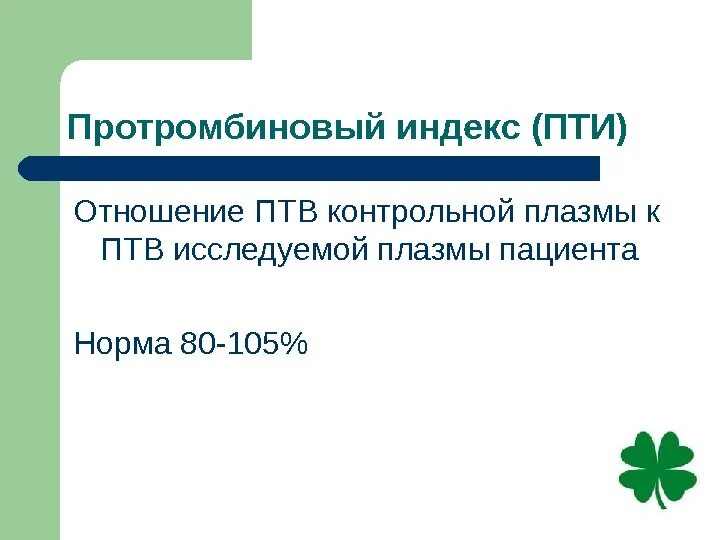 Протромбиновый индекс (ПТИ)

Отношение ПТВ контрольной плазмы к ПТВ исследуемой плазмы пациента

Норма 80-105%